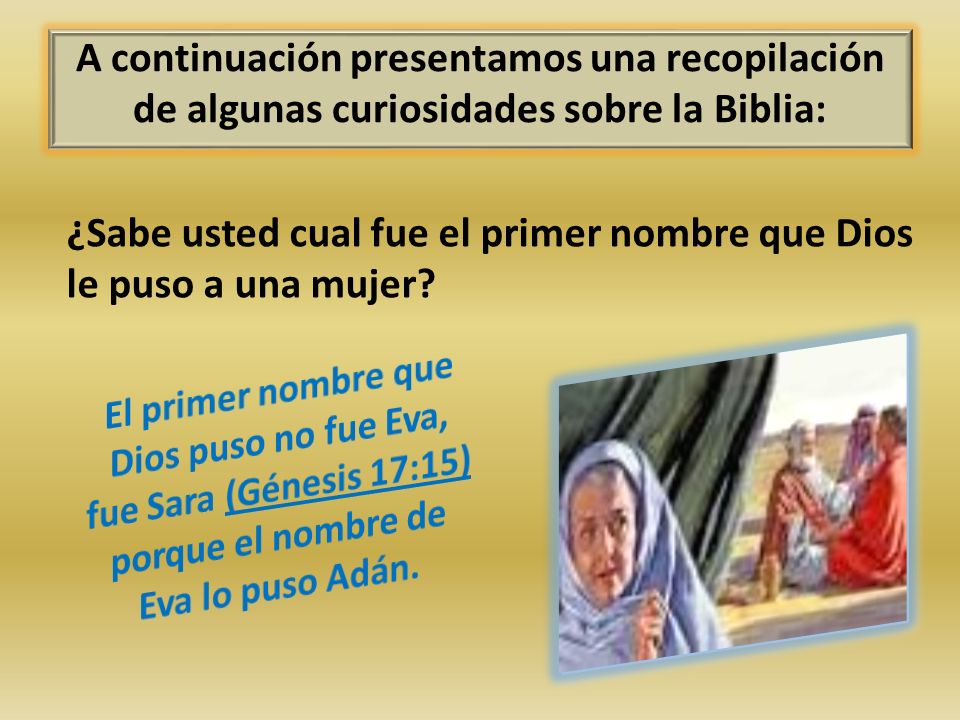 A continuación presentamos una recopilación de algunas curiosidades sobre la Biblia:

¿Sabe usted cual fue el primer nombre que Dios le puso a una mujer?

El primer nombre que Dios puso no fue Eva, fue Sara (Génesis 17:15) porque el nombre de Eva lo puso Adán.